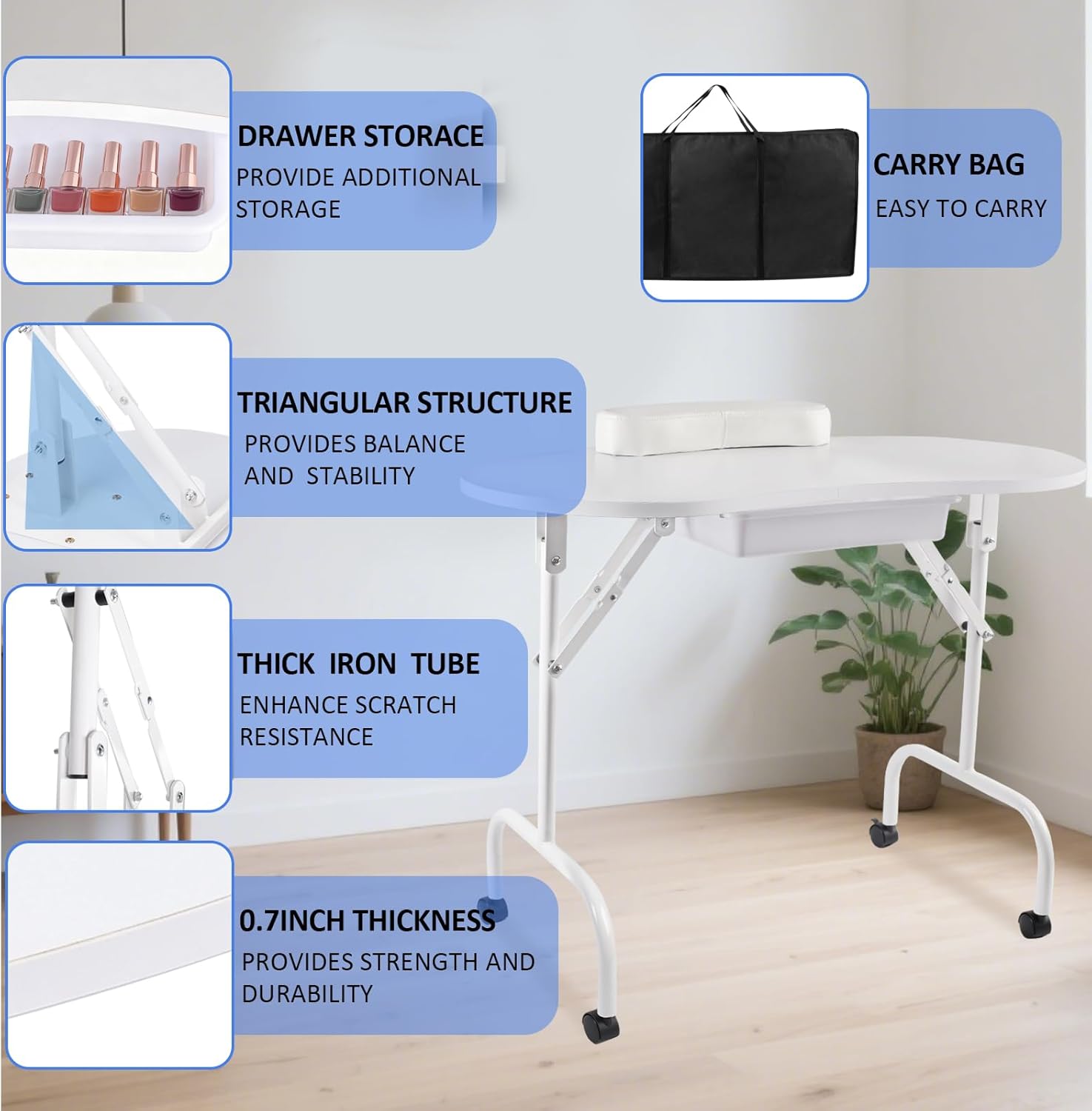 DRAWER STORACE
PROVIDE ADDITIONAL STORAGE

CARRY BAG
EASY TO CARRY

TRIANGULAR STRUCTURE
PROVIDES BALANCE AND STABILITY

THICK IRON TUBE
ENHANCE SCRATCH RESISTANCE

0.7INCH THICKNESS
PROVIDES STRENGTH AND DURABILITY